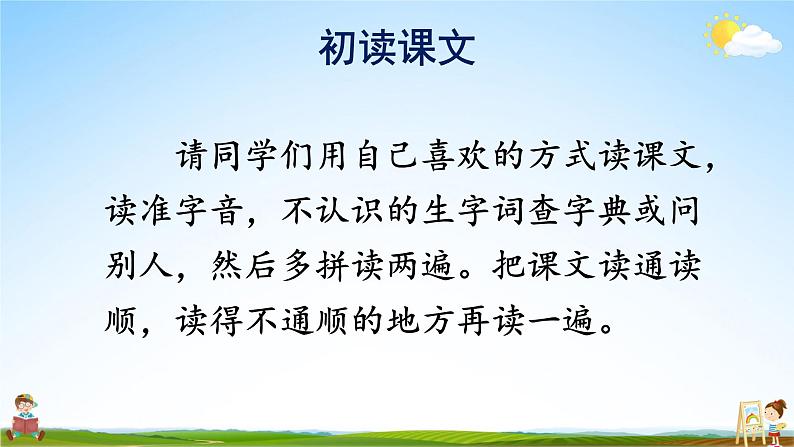 初读课文

请同学们用自己喜欢的方式读课文，读准字音，不认识的生字词查字典或问别人，然后多拼读两遍。把课文读通读顺，读得不通顺的地方再读一遍。